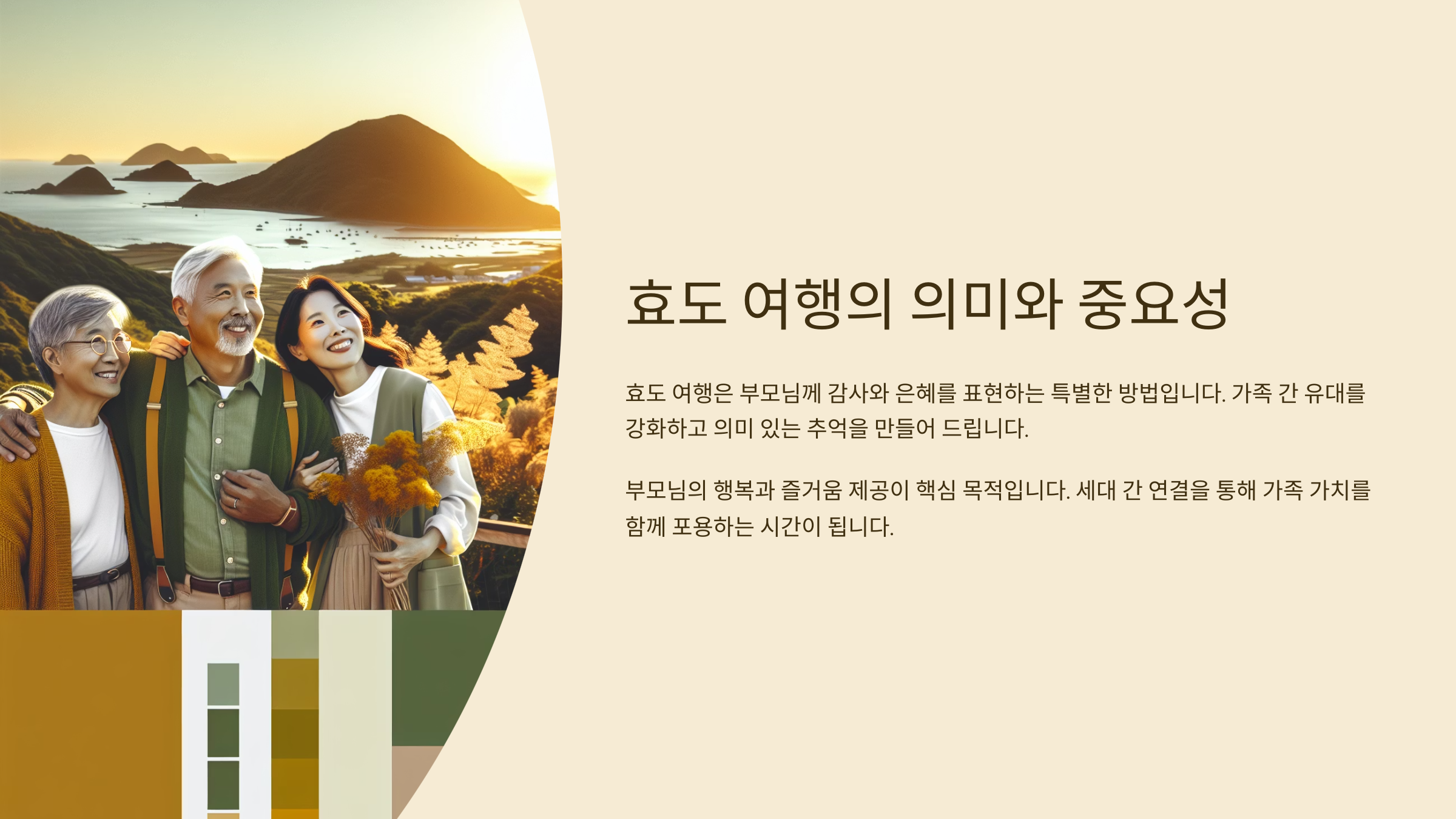 효도 여행의 의미와 중요성

효도 여행은 부모님께 감사와 은혜를 표현하는 특별한 방법입니다. 가족 간 유대를 강화하고 의미 있는 추억을 만들어 드립니다.

부모님의 행복과 즐거움 제공이 핵심 목적입니다. 세대 간 연결을 통해 가족 가치를 함께 포용하는 시간이 됩니다.